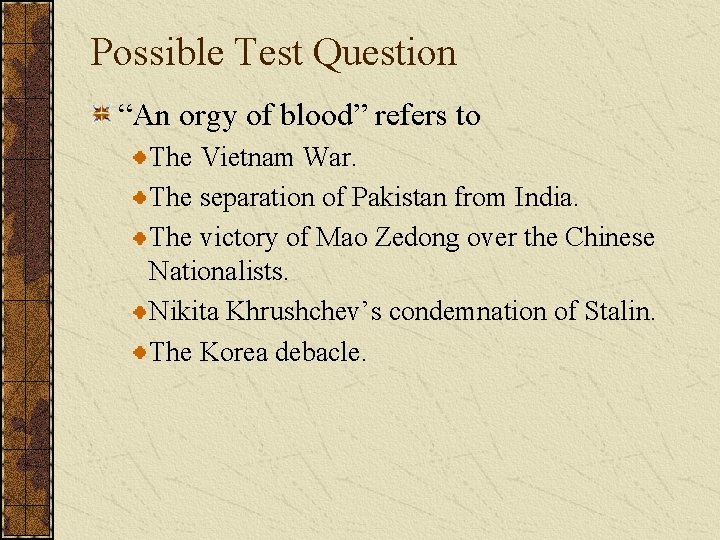 Possible Test Question

“An orgy of blood” refers to

The Vietnam War.

The separation of Pakistan from India.

The victory of Mao Zedong over the Chinese Nationalists.

Nikita Khrushchev’s condemnation of Stalin.

The Korea debacle.